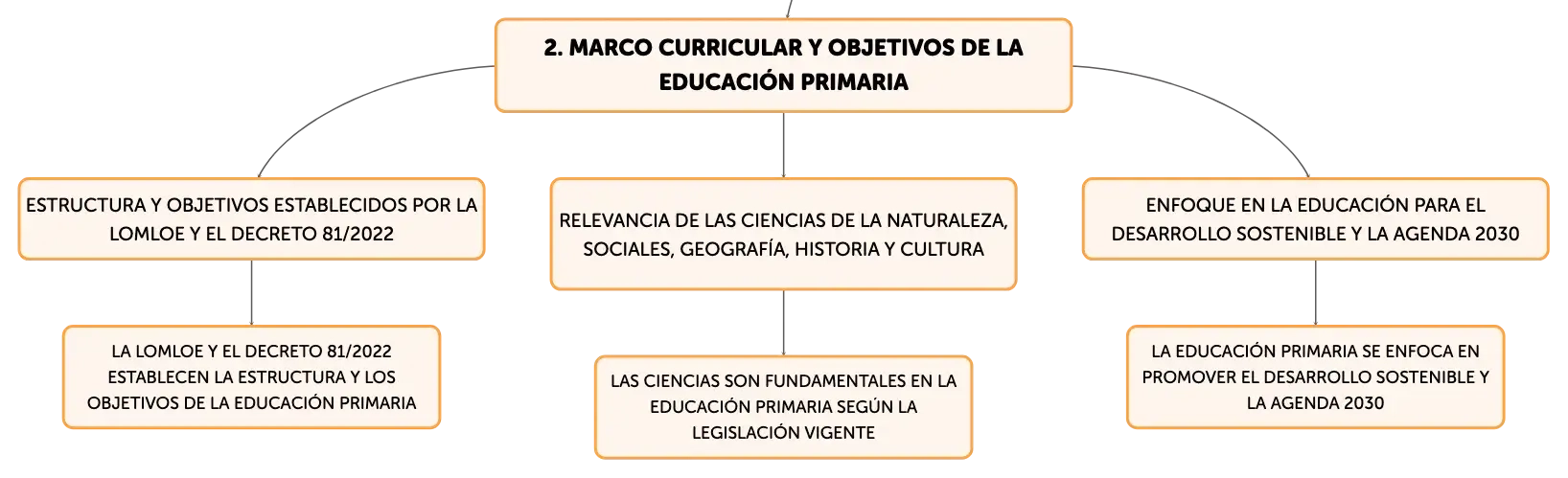 2. MARCO CURRICULAR Y OBJETIVOS DE LA EDUCACIÓN PRIMARIA

ESTRUCTURA Y OBJETIVOS ESTABLECIDOS POR LA LOMLOE Y EL DECRETO 81/2022

LA LOMLOE Y EL DECRETO 81/2022 ESTABLECEN LA ESTRUCTURA Y LOS OBJETIVOS DE LA EDUCACIÓN PRIMARIA

RELEVANCIA DE LAS CIENCIAS DE LA NATURALEZA, SOCIALES, GEOGRAFÍA, HISTORIA Y CULTURA

LAS CIENCIAS SON FUNDAMENTALES EN LA EDUCACIÓN PRIMARIA SEGÚN LA LEGISLACIÓN VIGENTE

ENFOQUE EN LA EDUCACIÓN PARA EL DESARROLLO SOSTENIBLE Y LA AGENDA 2030

LA EDUCACIÓN PRIMARIA SE ENFOCA EN PROMOVER EL DESARROLLO SOSTENIBLE Y LA AGENDA 2030